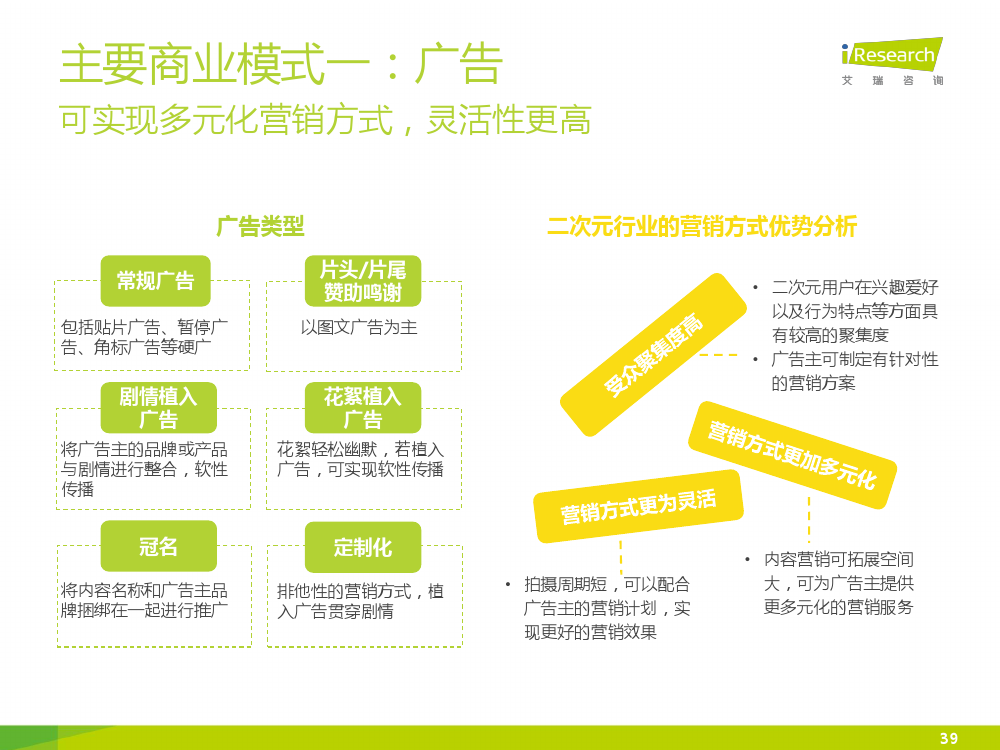 主要商业模式一：广告
可实现多元化营销方式，灵活性更高

iResearch
艾瑞咨询

广告类型

常规广告
包括贴片广告、暂停广告、角标广告等硬广

片头/片尾赞助鸣谢
以图文广告为主

剧情植入广告
将广告主的品牌或产品与剧情进行整合，软性传播

花絮植入广告
花絮轻松幽默，若植入广告，可实现软性传播

冠名
将内容名称和广告主品牌捆绑在一起进行推广

定制化
排他性的营销方式，植入广告贯穿剧情

二次元行业的营销方式优势分析

受众聚集度高
• 二次元用户在兴趣爱好以及行为特点等方面具有较高的聚集度
• 广告主可制定有针对性的营销方案

营销方式更加多元化
• 内容营销可拓展空间大，可为广告主提供更多元化的营销服务

营销方式更为灵活
• 拍摄周期短，可以配合广告主的营销计划，实现更好的营销效果

39